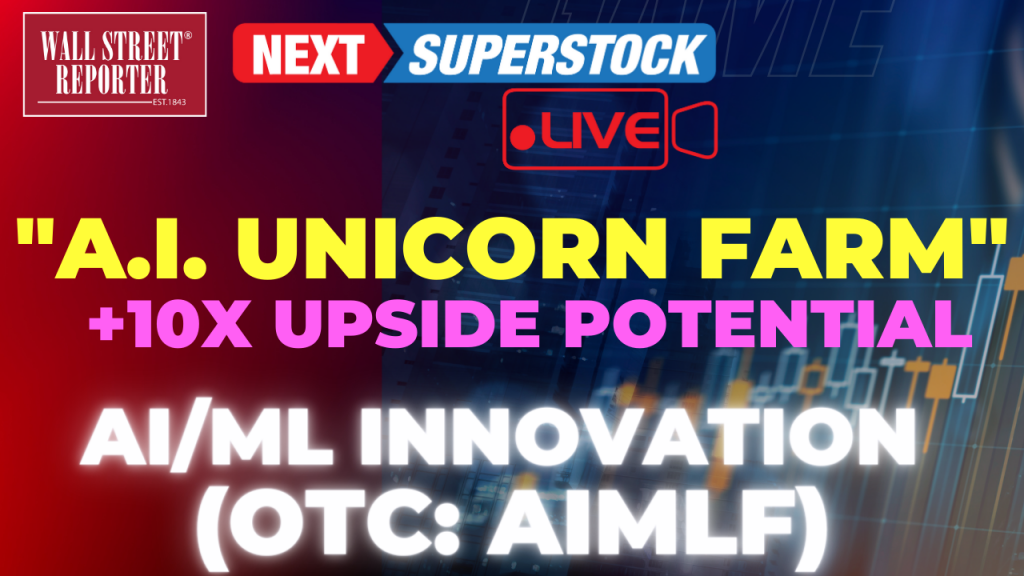 WALL STREET® REPORTER EST.1843

NEXT SUPERSTOCK

.LIVE

"A.I. UNICORN FARM"
+10X UPSIDE POTENTIAL

AI/ML INNOVATION (OTC: AIMLF)